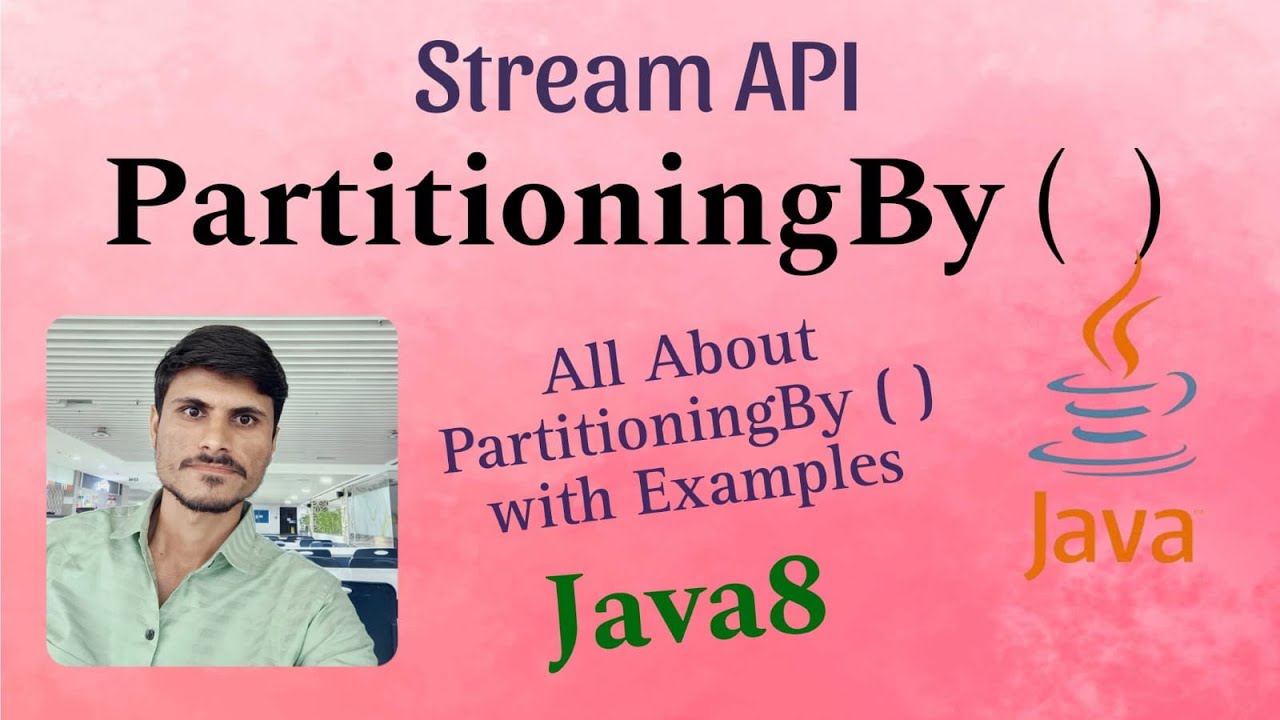 Stream API
PartitioningBy ( )

All About
PartitioningBy ( )
with Examples

Java8

Java